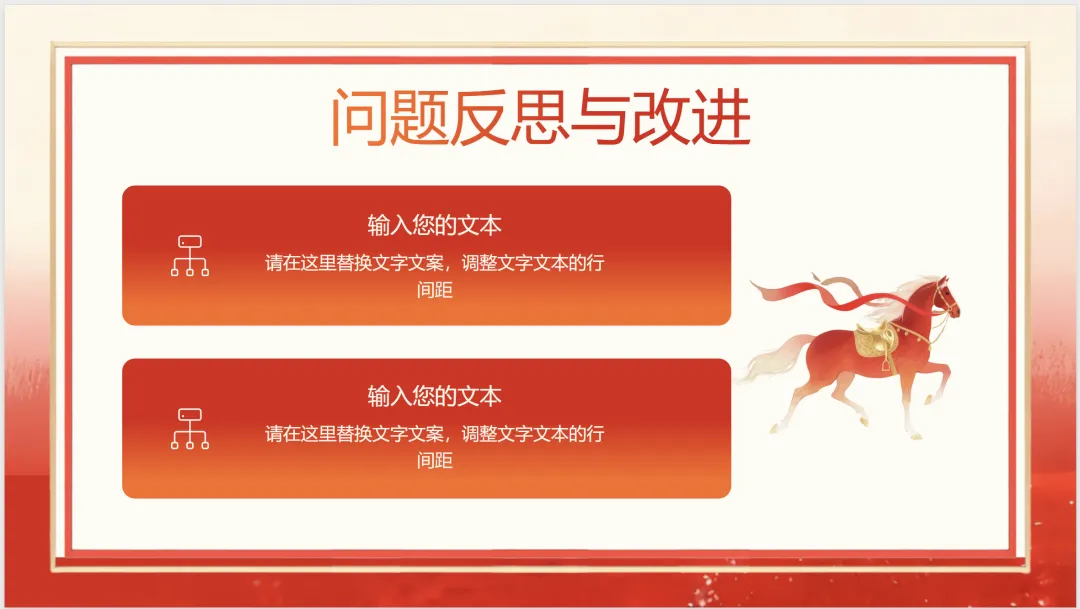 问题反思与改进

输入您的文本

请在这里替换文字文案，调整文字文本的行间距

输入您的文本

请在这里替换文字文案，调整文字文本的行间距